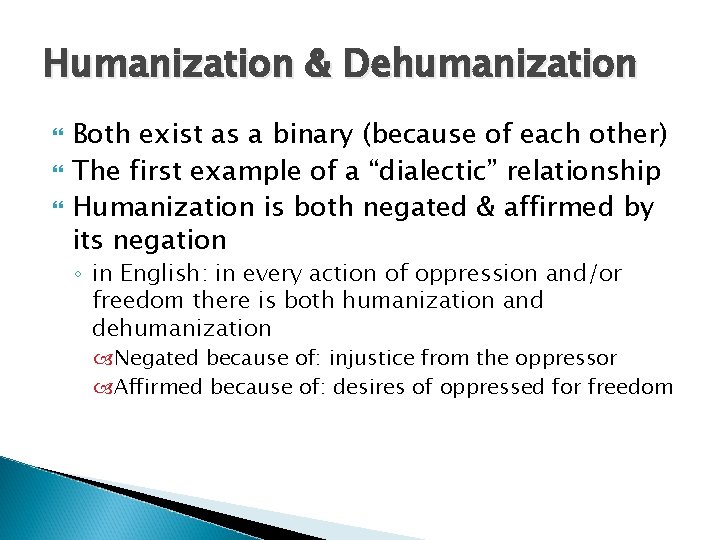 Humanization & Dehumanization

Both exist as a binary (because of each other)

The first example of a “dialectic” relationship

Humanization is both negated & affirmed by its negation

in English: in every action of oppression and/or freedom there is both humanization and dehumanization

Negated because of: injustice from the oppressor

Affirmed because of: desires of oppressed for freedom